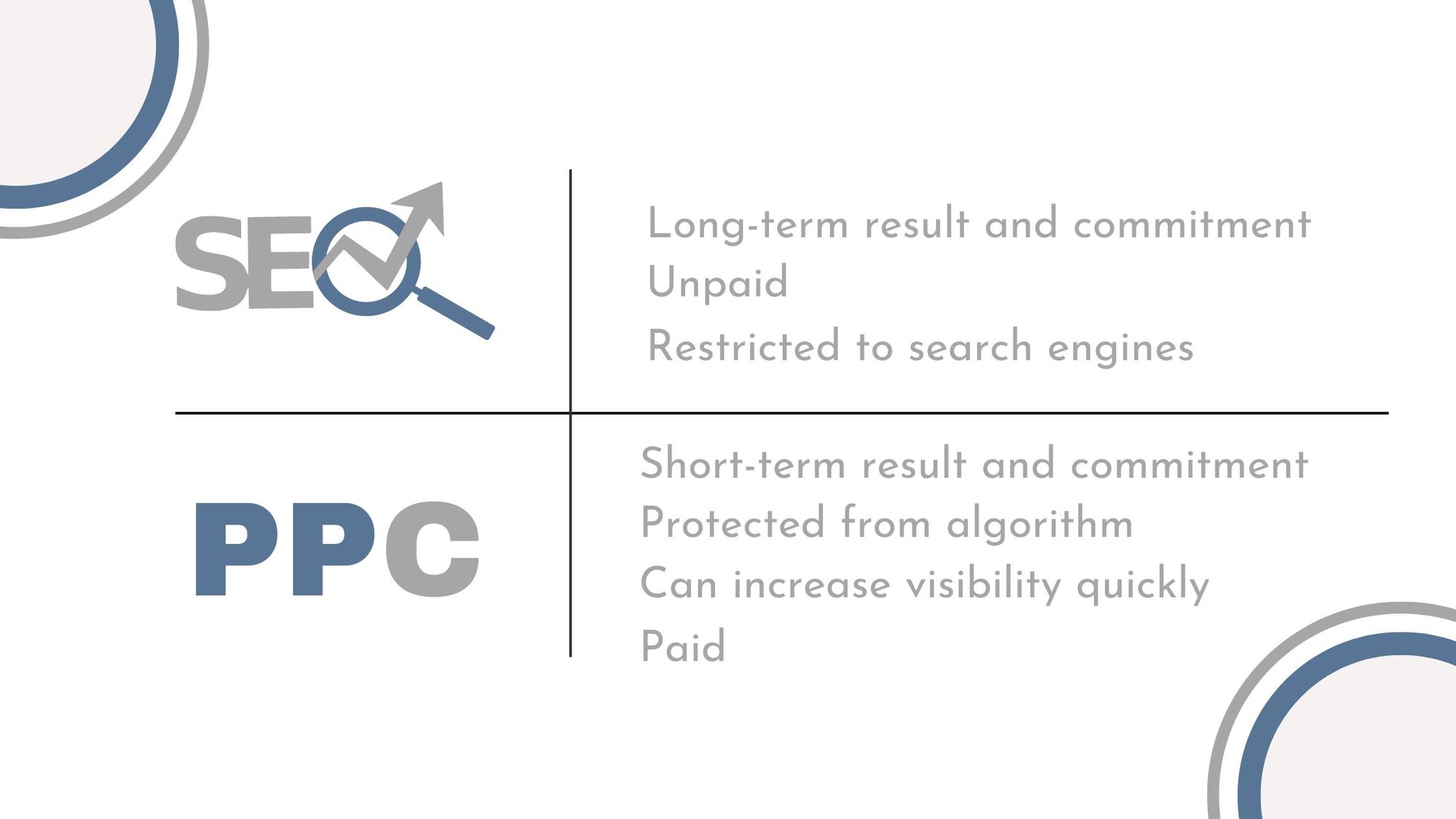 SEO

Long-term result and commitment
Unpaid
Restricted to search engines

PPC

Short-term result and commitment
Protected from algorithm
Can increase visibility quickly
Paid